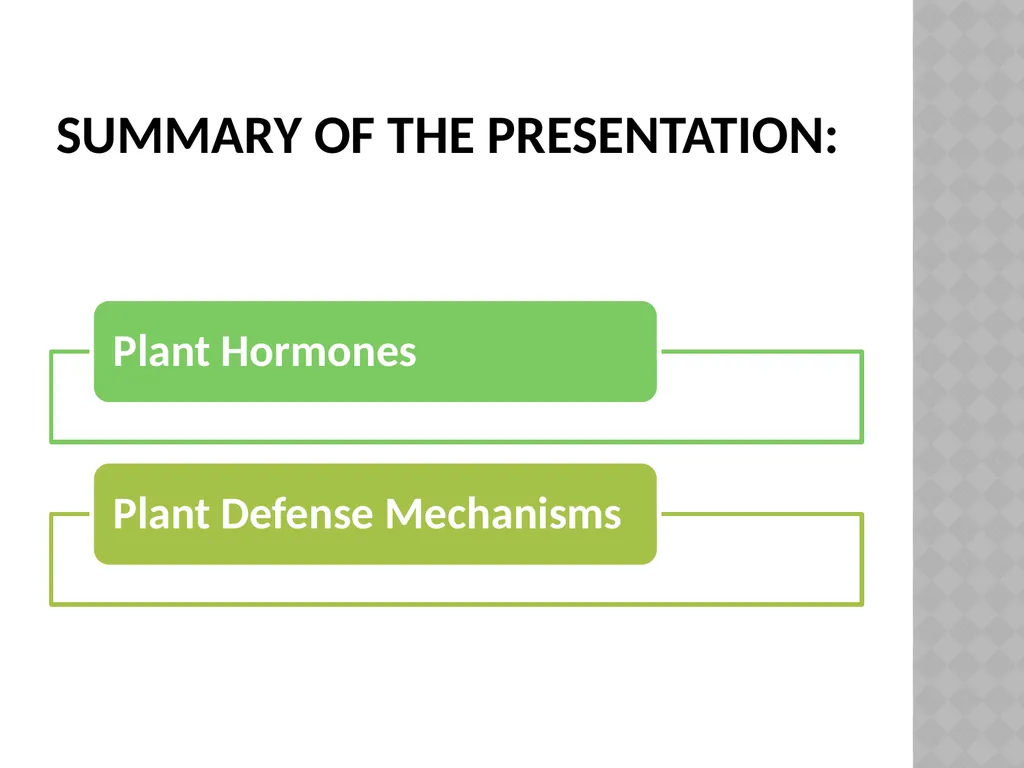 SUMMARY OF THE PRESENTATION:

Plant Hormones

Plant Defense Mechanisms